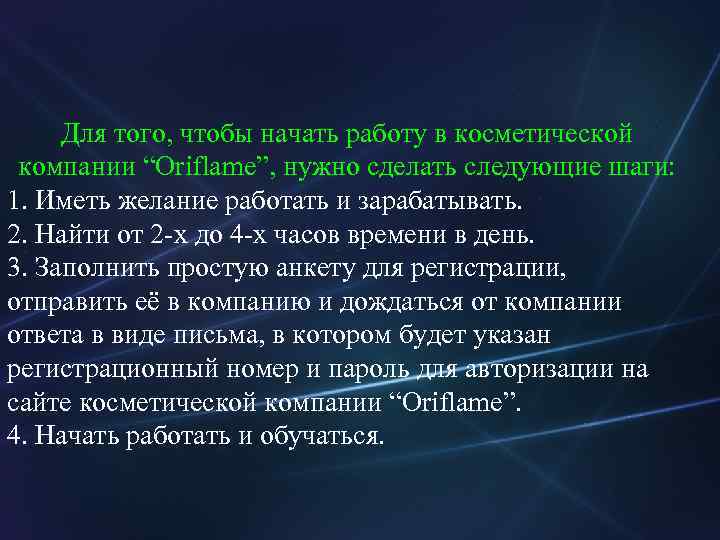 Для того, чтобы начать работу в косметической компании “Oriflame”, нужно сделать следующие шаги:

1. Иметь желание работать и зарабатывать.
2. Найти от 2-х до 4-х часов времени в день.
3. Заполнить простую анкету для регистрации, отправить её в компанию и дождаться от компании ответа в виде письма, в котором будет указан регистрационный номер и пароль для авторизации на сайте косметической компании “Oriflame”.
4. Начать работать и обучаться.